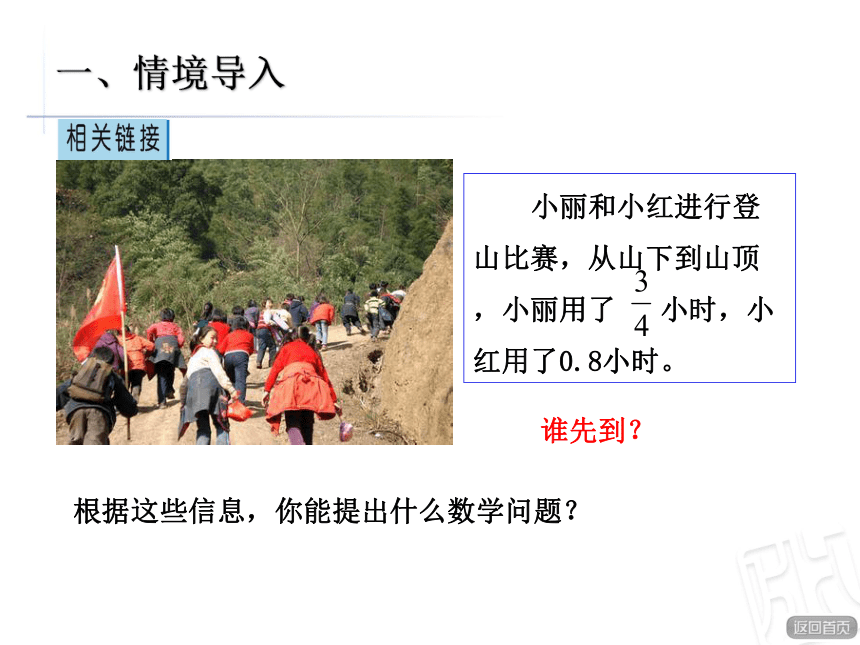 一、情境导入

相关链接

小丽和小红进行登山比赛，从山下到山顶，小丽用了 $\frac{3}{4}$ 小时，小红用了0.8小时。

谁先到?

根据这些信息，你能提出什么数学问题?

返回首页